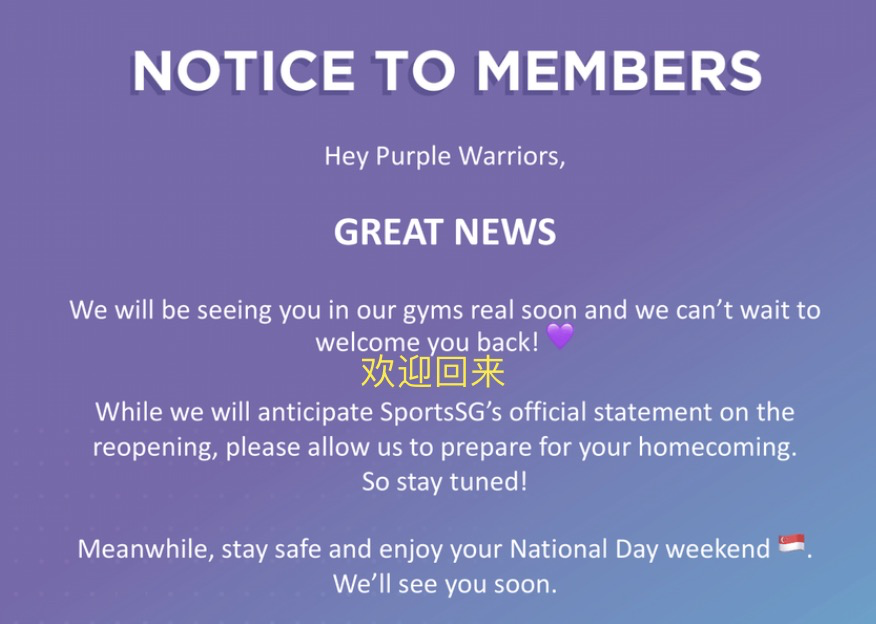 NOTICE TO MEMBERS

Hey Purple Warriors,

GREAT NEWS

We will be seeing you in our gyms real soon and we can't wait to welcome you back! 💜
欢迎回来

While we will anticipate SportsSG's official statement on the reopening, please allow us to prepare for your homecoming. So stay tuned!

Meanwhile, stay safe and enjoy your National Day weekend 🇸🇬. We'll see you soon.